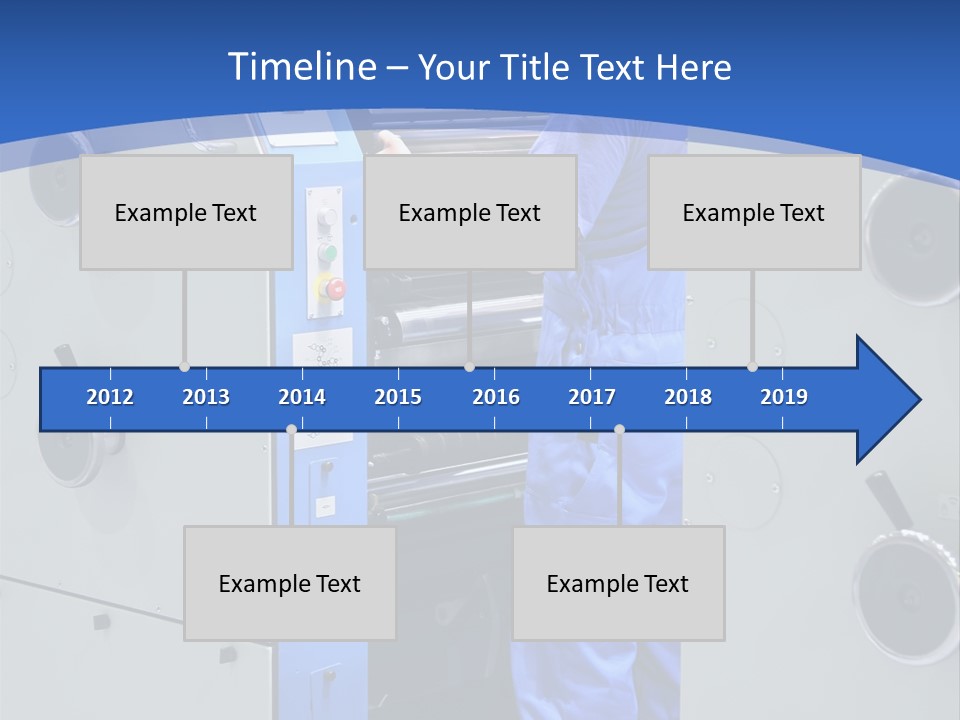 Timeline – Your Title Text Here

Example Text

Example Text

Example Text

2012 2013 2014 2015 2016 2017 2018 2019

Example Text

Example Text